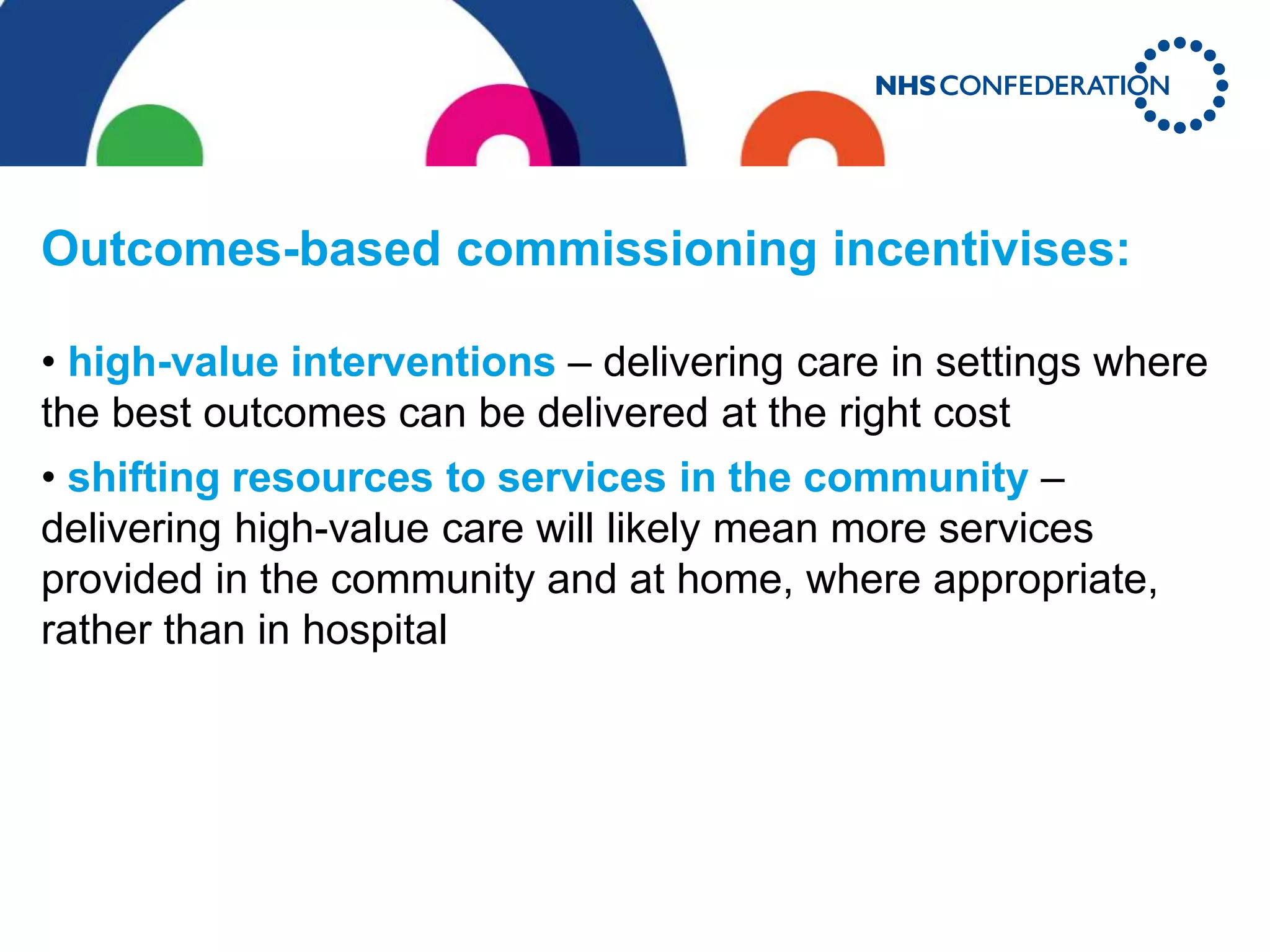 NHS CONFEDERATION

Outcomes-based commissioning incentivises:

• high-value interventions – delivering care in settings where the best outcomes can be delivered at the right cost

• shifting resources to services in the community – delivering high-value care will likely mean more services provided in the community and at home, where appropriate, rather than in hospital